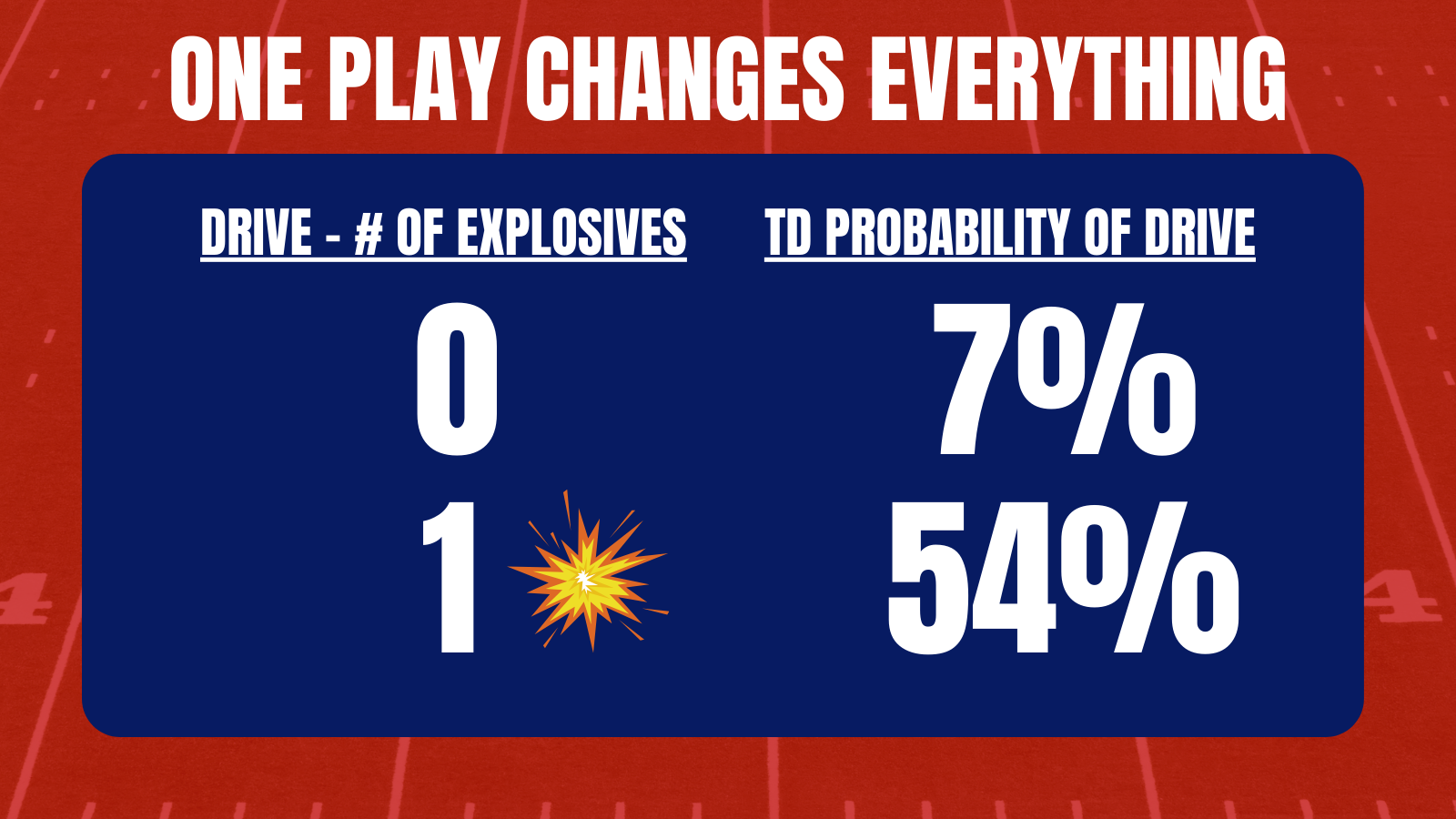 ONE PLAY CHANGES EVERYTHING

| DRIVE - # OF EXPLOSIVES | TD PROBABILITY OF DRIVE |
|---|---|
| 0 | 7% |
| 1 | 54% |